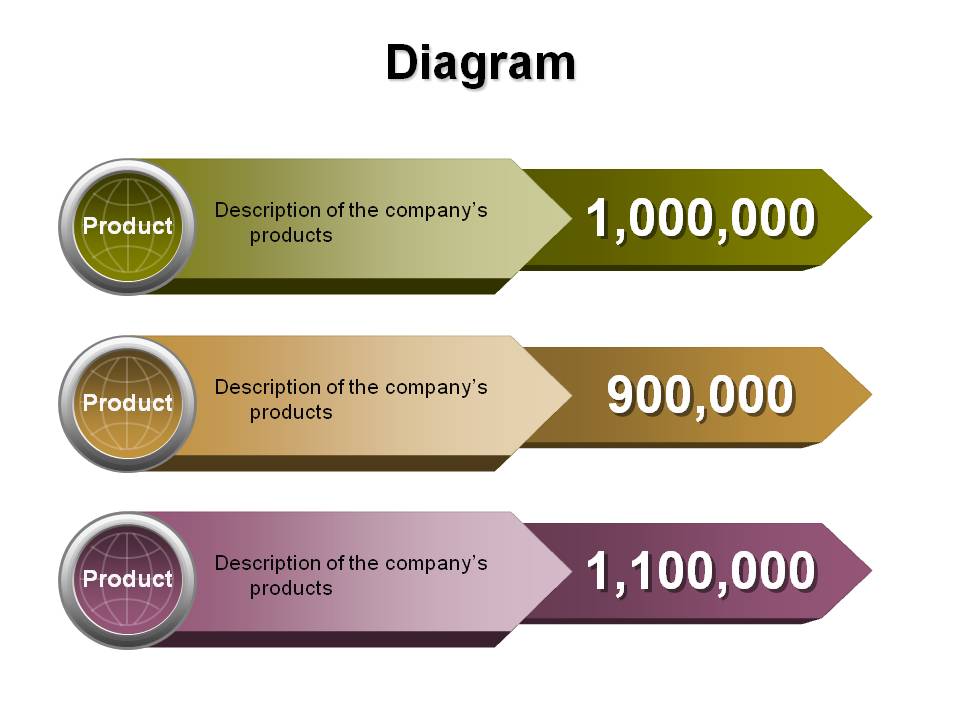 Diagram

Product

Description of the company's products

1,000,000

Product

Description of the company's products

900,000

Product

Description of the company's products

1,100,000